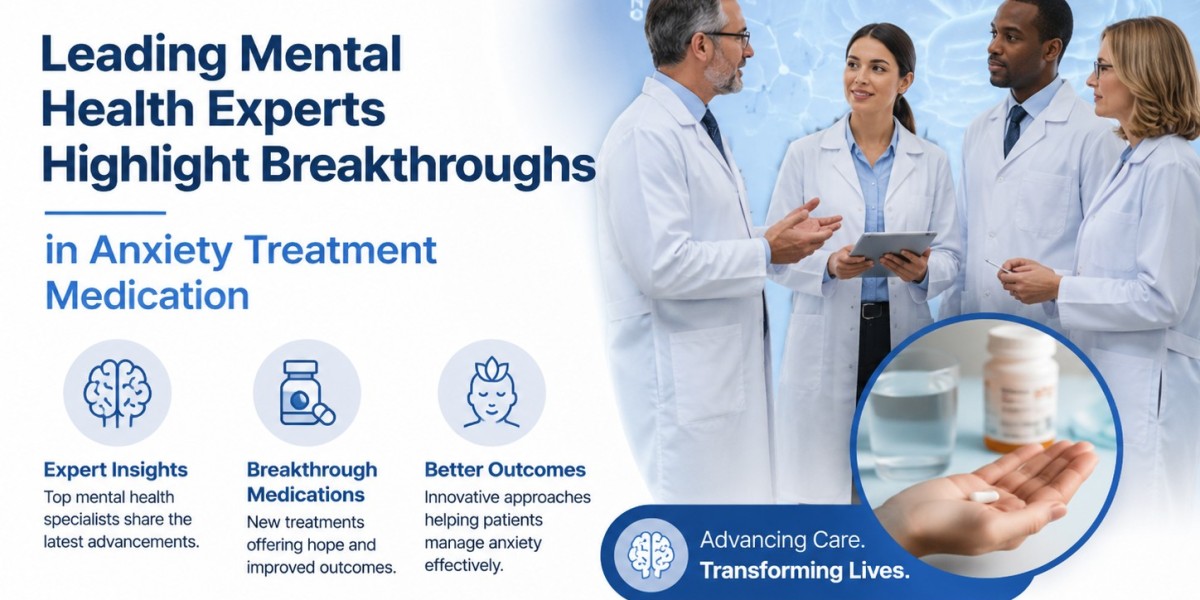 Leading Mental Health Experts Highlight Breakthroughs

in Anxiety Treatment Medication

Expert Insights
Top mental health specialists share the latest advancements.

Breakthrough Medications
New treatments offering hope and improved outcomes.

Better Outcomes
Innovative approaches helping patients manage anxiety effectively.

Advancing Care.
Transforming Lives.